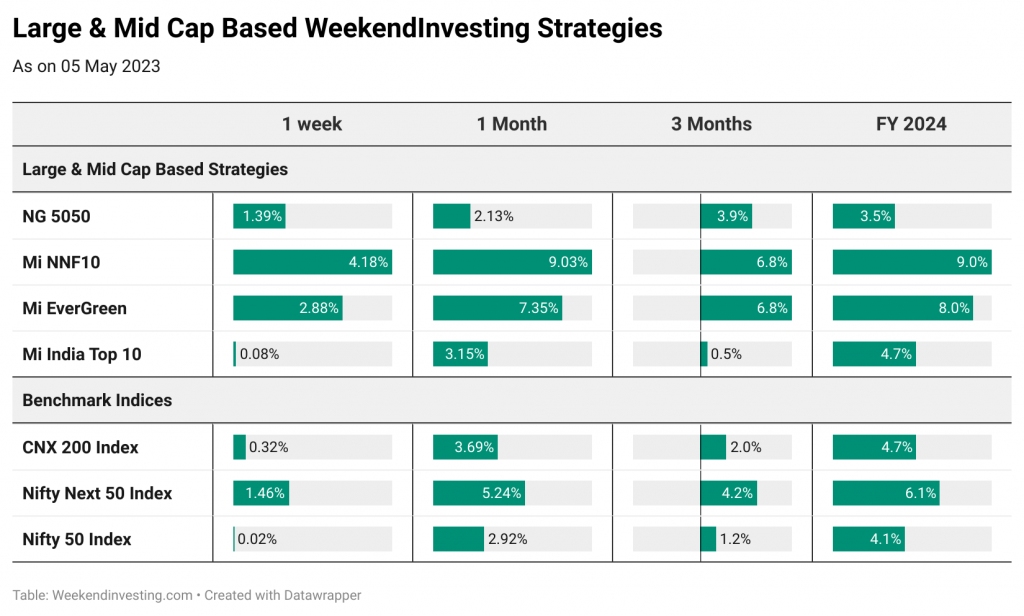 Large & Mid Cap Based WeekendInvesting Strategies

As on 05 May 2023

| | 1 week | 1 Month | 3 Months | FY 2024 |
|---|---|---|---|---|
| Large & Mid Cap Based Strategies | | | | |
| NG 5050 | 1.39% | 2.13% | 3.9% | 3.5% |
| Mi NNF10 | 4.18% | 9.03% | 6.8% | 9.0% |
| Mi EverGreen | 2.88% | 7.35% | 6.8% | 8.0% |
| Mi India Top 10 | 0.08% | 3.15% | 0.5% | 4.7% |
| Benchmark Indices | | | | |
| CNX 200 Index | 0.32% | 3.69% | 2.0% | 4.7% |
| Nifty Next 50 Index | 1.46% | 5.24% | 4.2% | 6.1% |
| Nifty 50 Index | 0.02% | 2.92% | 1.2% | 4.1% |

Table: Weekendinvesting.com • Created with Datawrapper